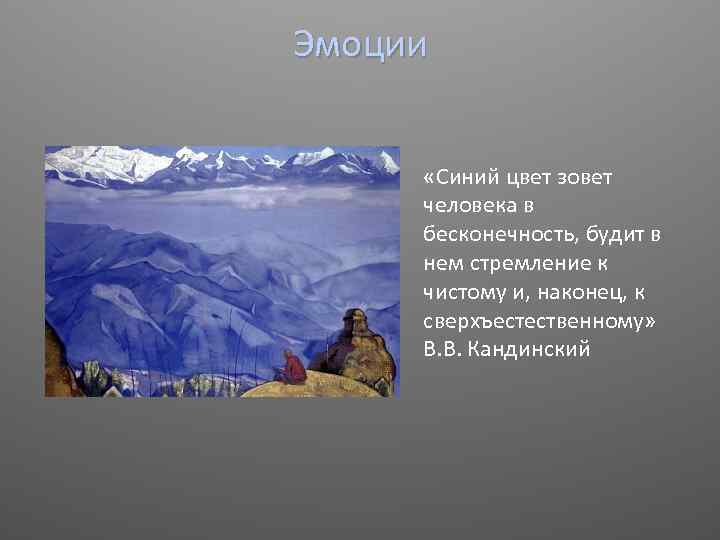 Эмоции

«Синий цвет зовет человека в бесконечность, будит в нем стремление к чистому и, наконец, к сверхъестественному» В.В. Кандинский